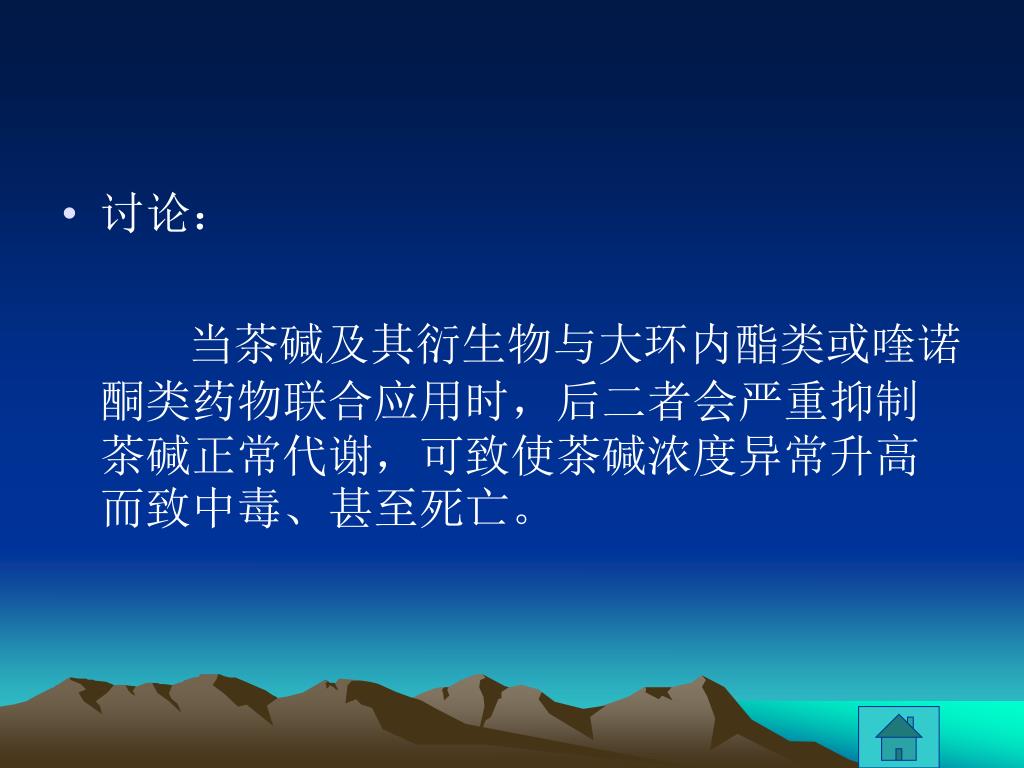 • 讨论：

当茶碱及其衍生物与大环内酯类或喹诺酮类药物联合应用时，后二者会严重抑制茶碱正常代谢，可致使茶碱浓度异常升高而致中毒、甚至死亡。